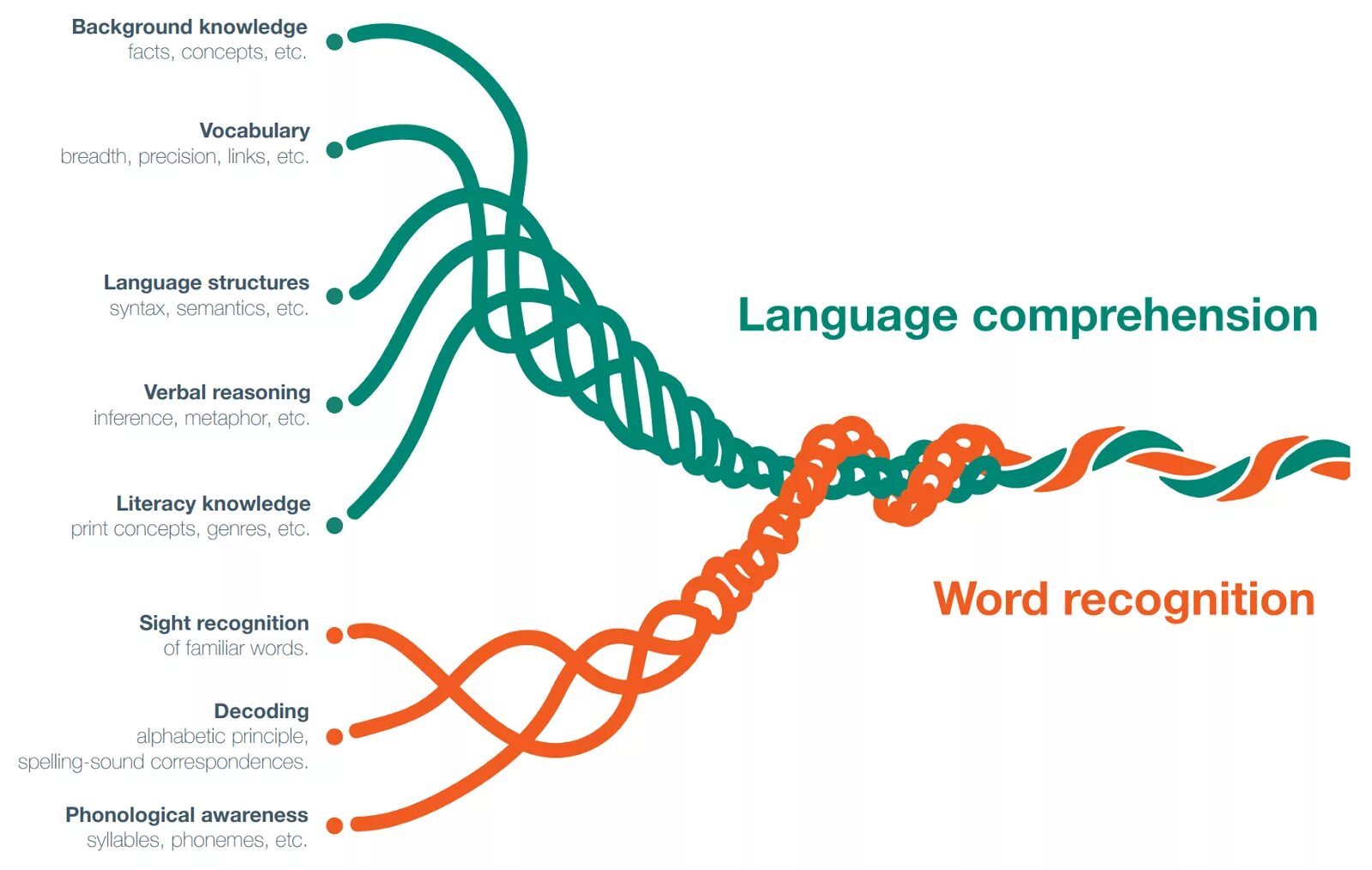 Background knowledge
facts, concepts, etc.

Vocabulary
breadth, precision, links, etc.

Language structures
syntax, semantics, etc.

Verbal reasoning
inference, metaphor, etc.

Literacy knowledge
print concepts, genres, etc.

Sight recognition
of familiar words.

Decoding
alphabetic principle, spelling-sound correspondences.

Phonological awareness
syllables, phonemes, etc.

Language comprehension

Word recognition